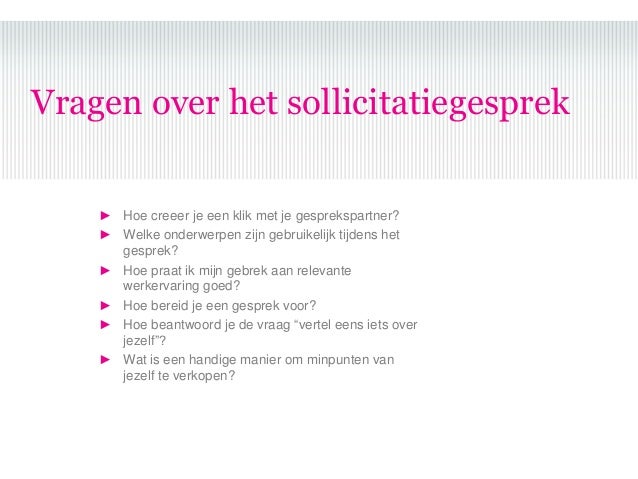 Vragen over het sollicitatiegesprek

► Hoe creeer je een klik met je gesprekspartner?
► Welke onderwerpen zijn gebruikelijk tijdens het gesprek?
► Hoe praat ik mijn gebrek aan relevante werkervaring goed?
► Hoe bereid je een gesprek voor?
► Hoe beantwoord je de vraag “vertel eens iets over jezelf”?
► Wat is een handige manier om minpunten van jezelf te verkopen?